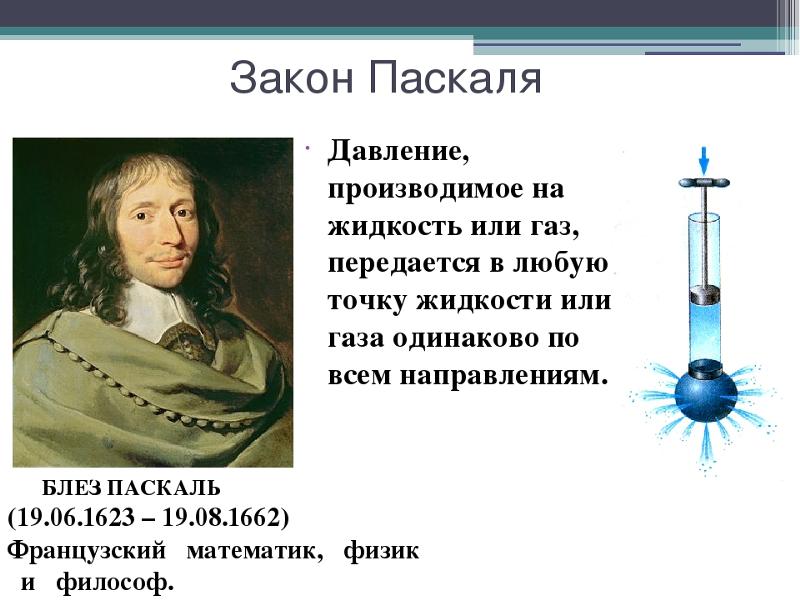 Закон Паскаля

Давление, производимое на жидкость или газ, передается в любую точку жидкости или газа одинаково по всем направлениям.

БЛЕЗ ПАСКАЛЬ
(19.06.1623 – 19.08.1662)
Французский математик, физик и философ.